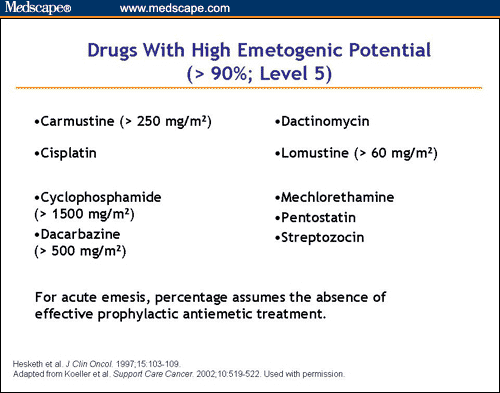 Medscape® www.medscape.com

Drugs With High Emetogenic Potential
(> 90%; Level 5)

•Carmustine (> 250 mg/m²)

•Cisplatin

•Cyclophosphamide (> 1500 mg/m²)

•Dacarbazine (> 500 mg/m²)

•Dactinomycin

•Lomustine (> 60 mg/m²)

•Mechlorethamine

•Pentostatin

•Streptozocin

For acute emesis, percentage assumes the absence of effective prophylactic antiemetic treatment.

Hesketh et al. J Clin Oncol. 1997;15:103-109.
Adapted from Koeller et al. Support Care Cancer. 2002;10:519-522. Used with permission.